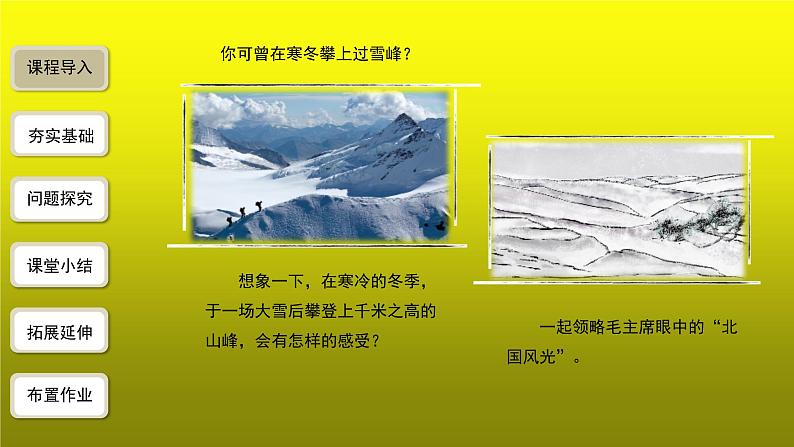 课程导入

夯实基础

问题探究

课堂小结

拓展延伸

布置作业

你可曾在寒冬攀上过雪峰？

想象一下，在寒冷的冬季，于一场大雪后攀登上千米之高的山峰，会有怎样的感受？

一起领略毛主席眼中的“北国风光”。